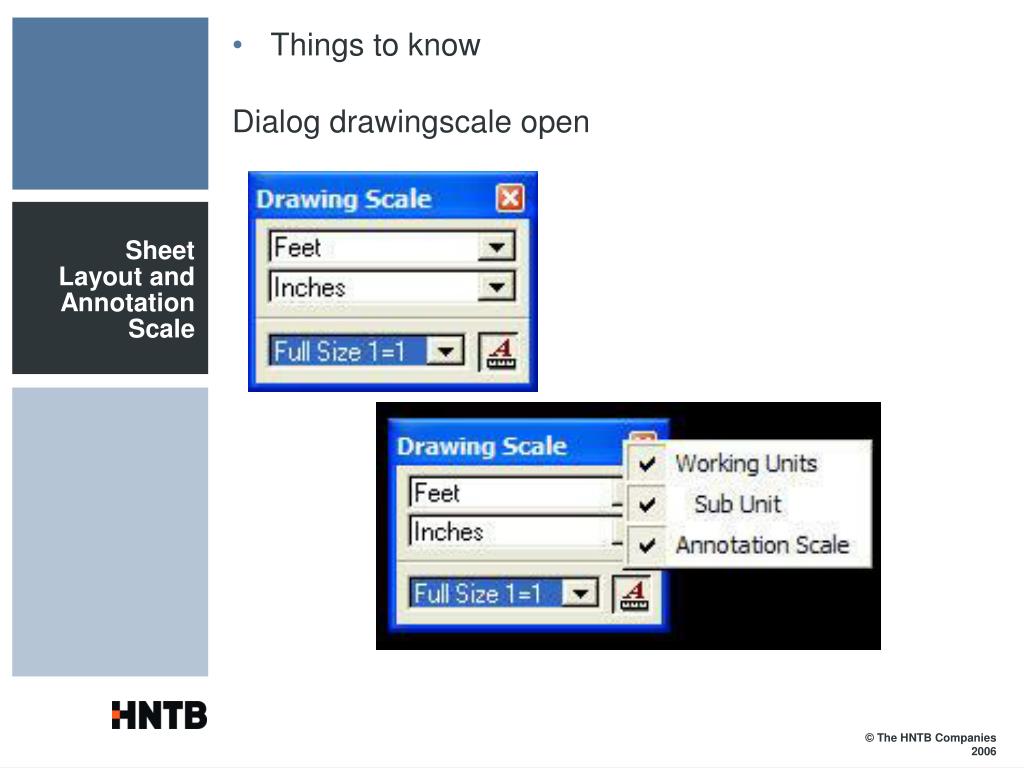 Sheet Layout and Annotation Scale

• Things to know

Dialog drawingscale open

Drawing Scale
Feet
Inches
Full Size 1=1

Drawing Scale
Feet
Inches
Full Size 1=1
Working Units
Sub Unit
Annotation Scale

HNTB

© The HNTB Companies 2006